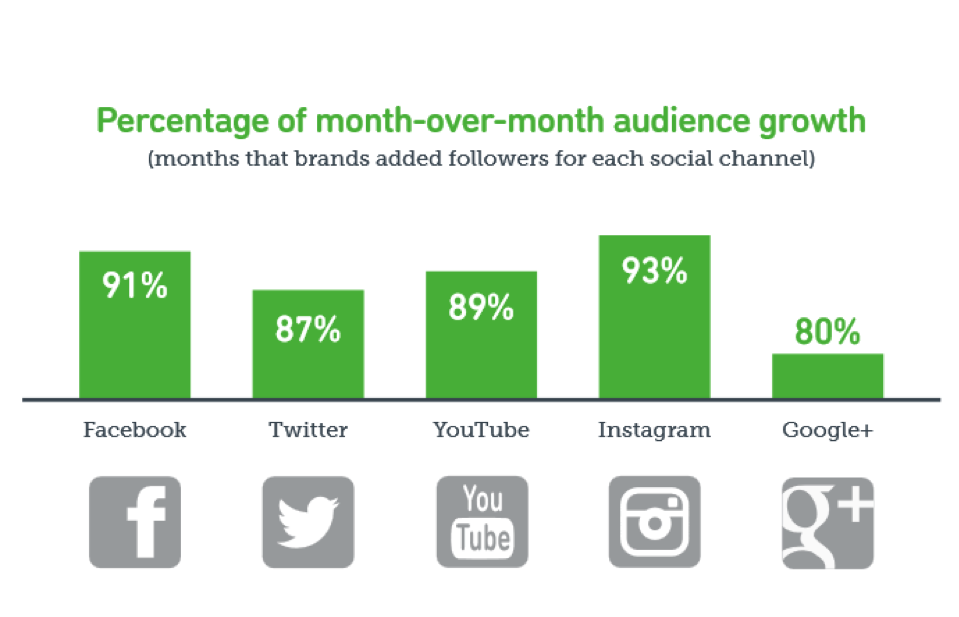 Percentage of month-over-month audience growth
(months that brands added followers for each social channel)

91%
87%
89%
93%
80%

Facebook
Twitter
YouTube
Instagram
Google+

f
You Tube
g+